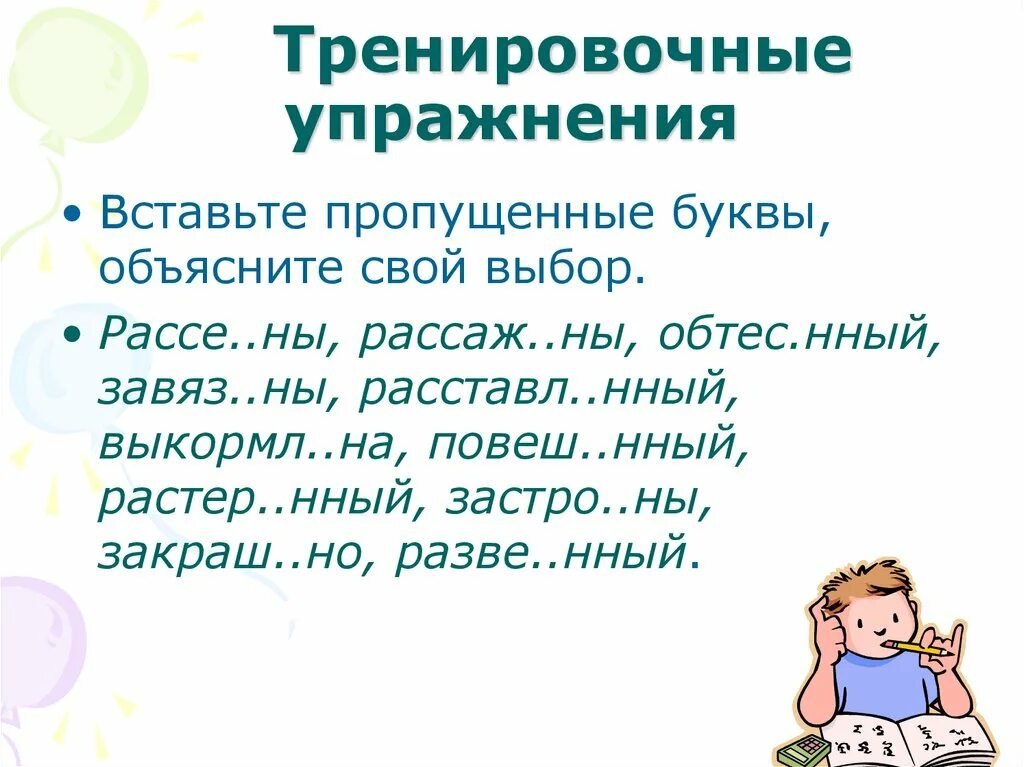 Тренировочные упражнения

• Вставьте пропущенные буквы, объясните свой выбор.

• Рассе..ны, рассаж..ны, обтес.нный, завяз..ны, расставл..нный, выкормл..на, повеш..нный, растер..нный, застро..ны, закраш..но, разве..нный.